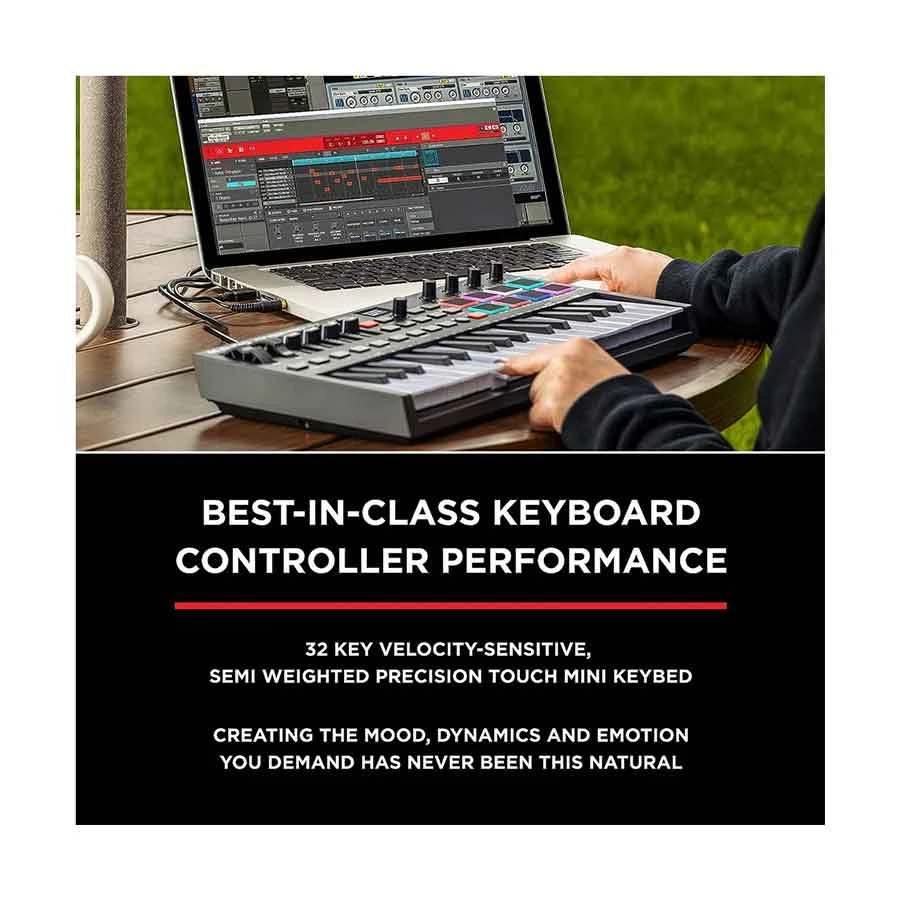 BEST-IN-CLASS KEYBOARD CONTROLLER PERFORMANCE

32 KEY VELOCITY-SENSITIVE, SEMI WEIGHTED PRECISION TOUCH MINI KEYBED

CREATING THE MOOD, DYNAMICS AND EMOTION YOU DEMAND HAS NEVER BEEN THIS NATURAL